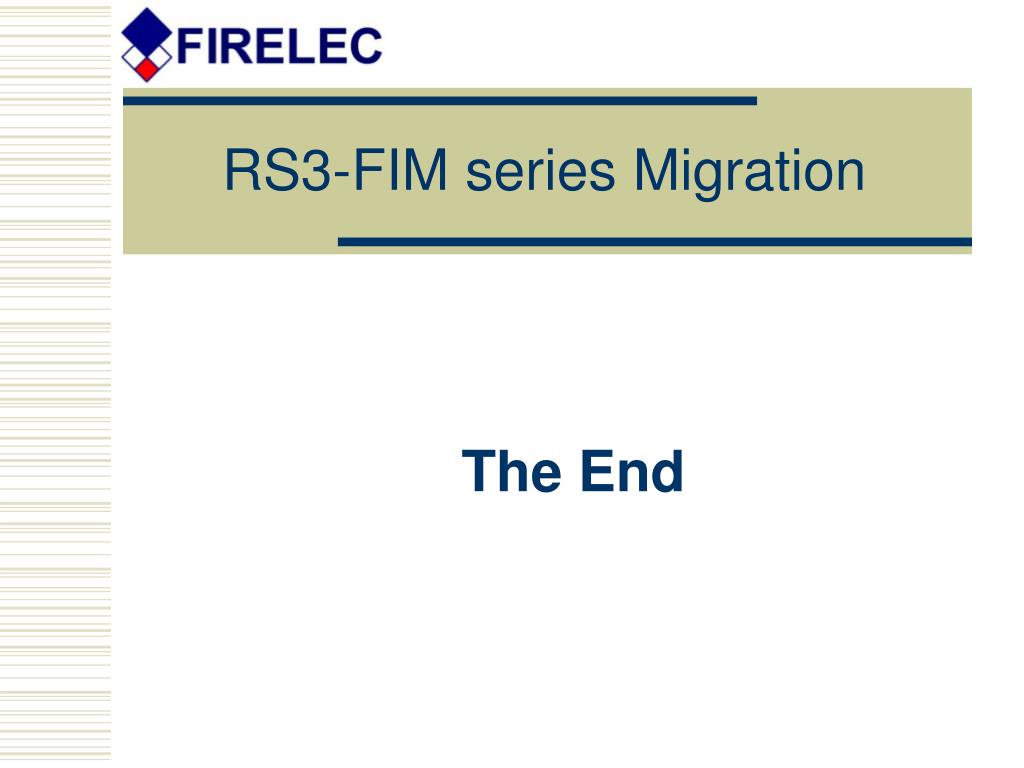 FIRELEC

RS3-FIM series Migration

The End